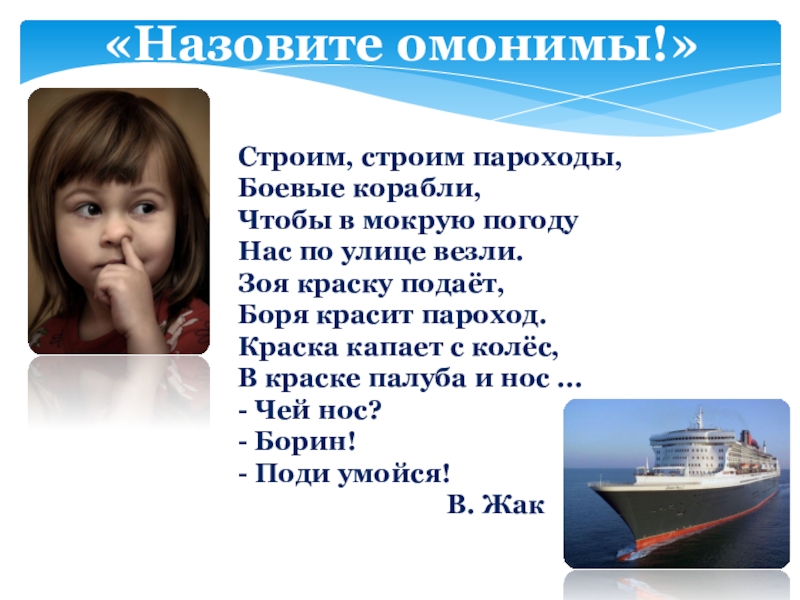 «Назовите омонимы!»

Строим, строим пароходы,
Боевые корабли,
Чтобы в мокрую погоду
Нас по улице везли.
Зоя краску подаёт,
Боря красит пароход.
Краска капает с колёс,
В краске палуба и нос …
- Чей нос?
- Борин!
- Поди умойся!
В. Жак